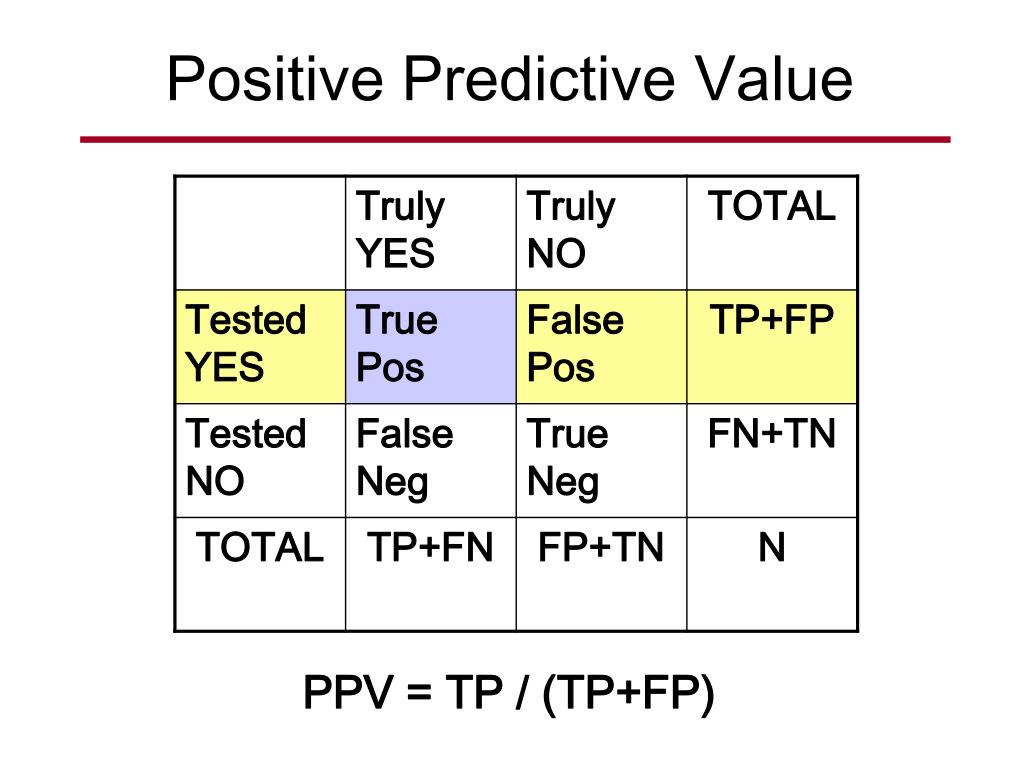 Positive Predictive Value

| | Truly YES | Truly NO | TOTAL |
|---|---|---|---|
| Tested YES | True Pos | False Pos | TP+FP |
| Tested NO | False Neg | True Neg | FN+TN |
| TOTAL | TP+FN | FP+TN | N |

PPV = TP / (TP+FP)